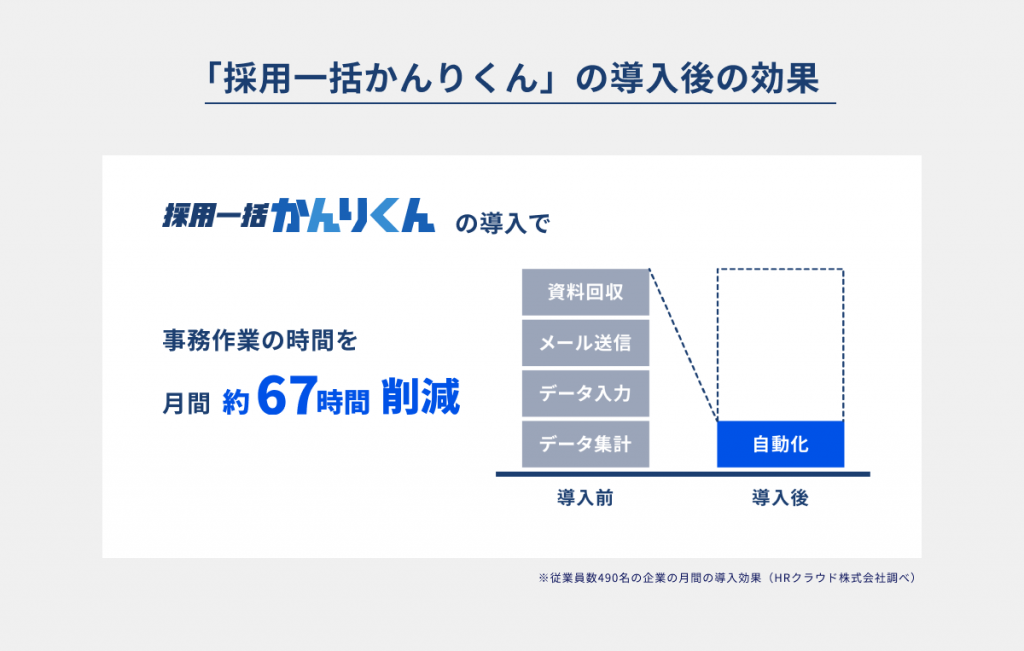 「採用一括かんりくん」の導入後の効果

採用一括かんりくん の導入で

事務作業の時間を

月間 約67時間 削減

資料回収

メール送信

データ入力

データ集計

自動化

導入前

導入後

※従業員数490名の企業の月間の導入効果（HRクラウド株式会社調べ）